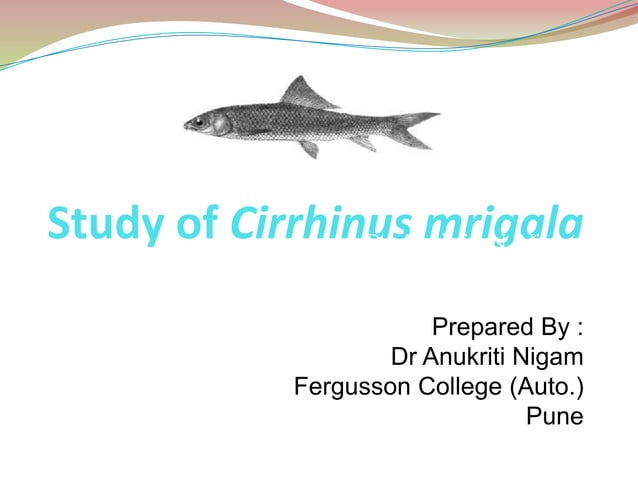 Study of Cirrhinus mrigala

Prepared By :
Dr Anukriti Nigam
Fergusson College (Auto.)
Pune